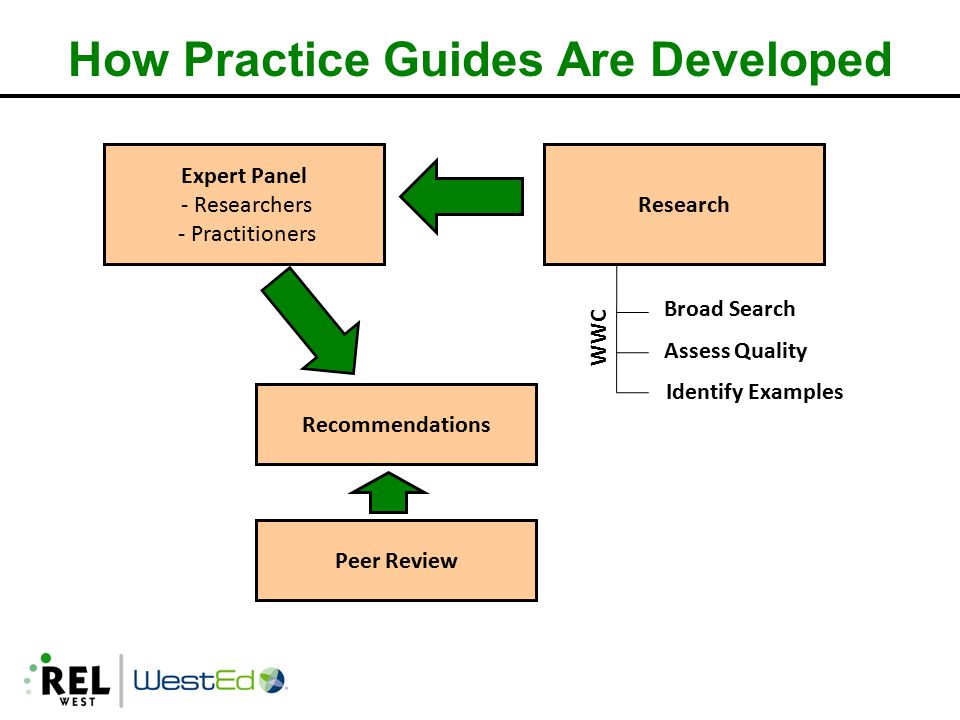 How Practice Guides Are Developed

Expert Panel
- Researchers
- Practitioners

Research

WWC

Broad Search

Assess Quality

Identify Examples

Recommendations

Peer Review

REL WEST

WestEd